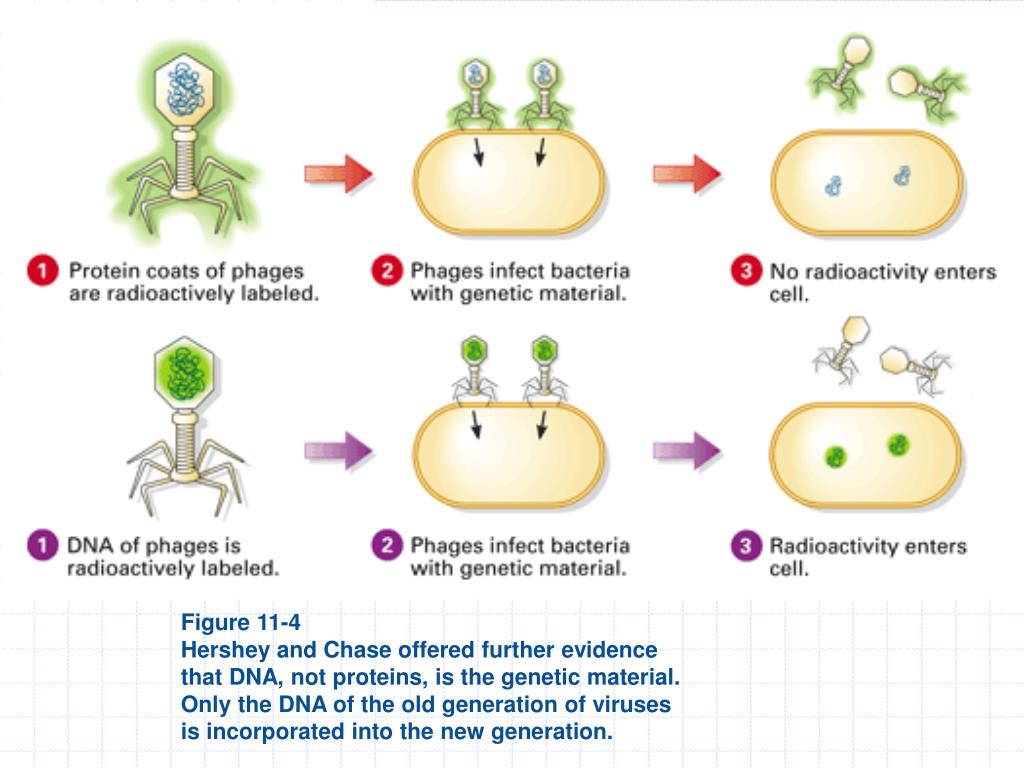 1 Protein coats of phages are radioactively labeled.

2 Phages infect bacteria with genetic material.

3 No radioactivity enters cell.

1 DNA of phages is radioactively labeled.

2 Phages infect bacteria with genetic material.

3 Radioactivity enters cell.

Figure 11-4
Hershey and Chase offered further evidence that DNA, not proteins, is the genetic material. Only the DNA of the old generation of viruses is incorporated into the new generation.